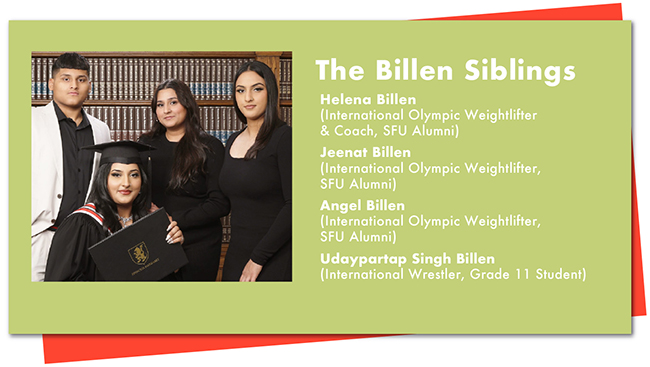 The Billen Siblings

Helena Billen
(International Olympic Weightlifter & Coach, SFU Alumni)

Jeenat Billen
(International Olympic Weightlifter, SFU Alumni)

Angel Billen
(International Olympic Weightlifter, SFU Alumni)

Udaypartap Singh Billen
(International Wrestler, Grade 11 Student)